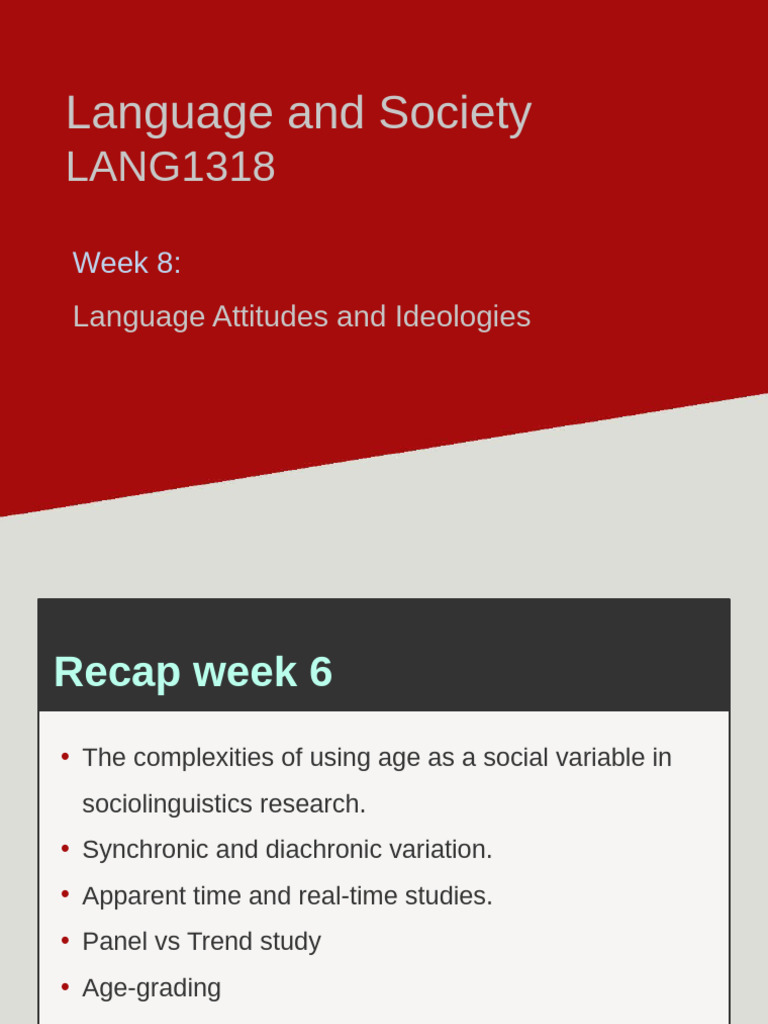 Language and Society
LANG1318

Week 8:

Language Attitudes and Ideologies

Recap week 6

• The complexities of using age as a social variable in sociolinguistics research.
• Synchronic and diachronic variation.
• Apparent time and real-time studies.
• Panel vs Trend study
• Age-grading